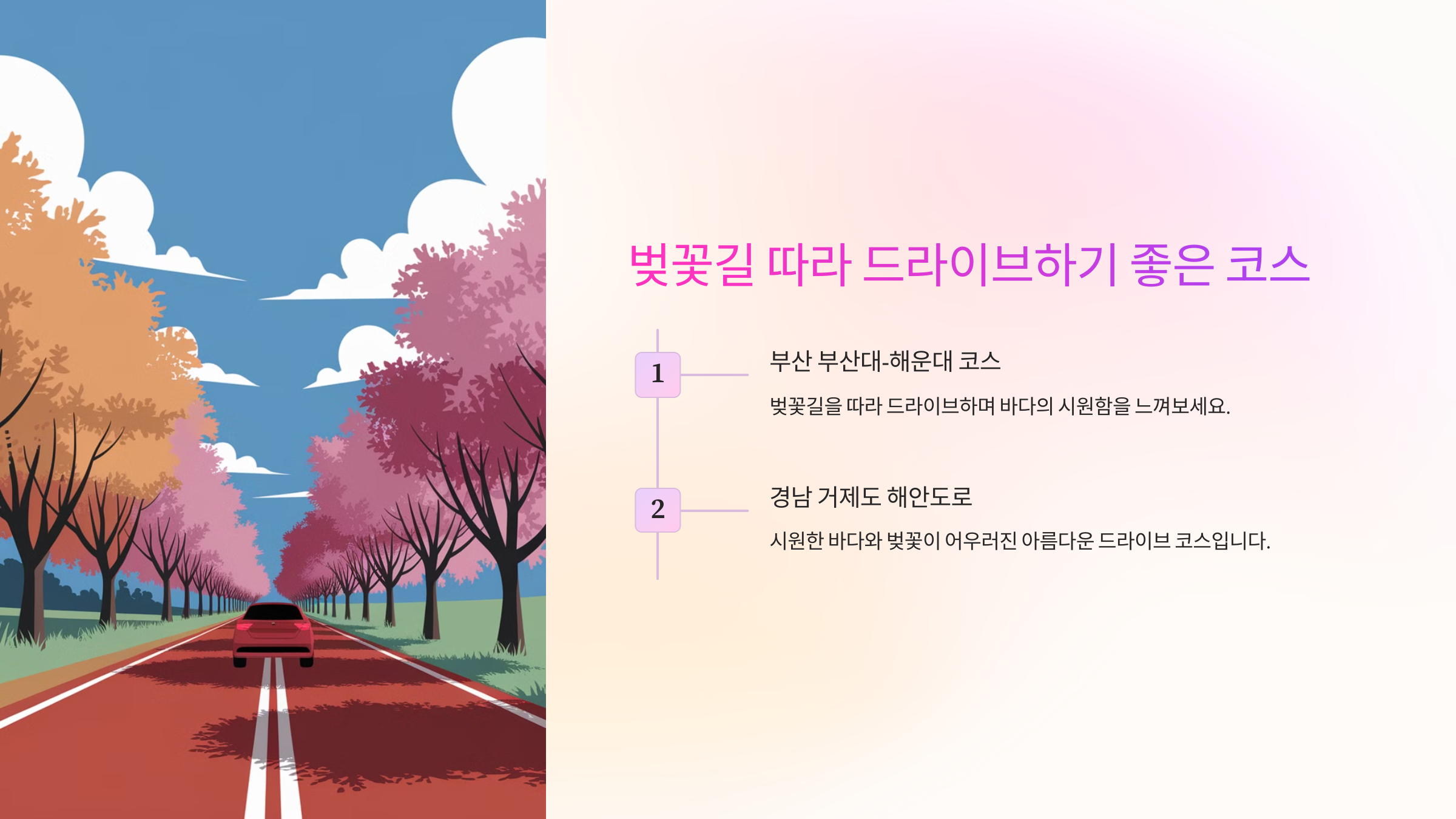 벚꽃길 따라 드라이브하기 좋은 코스

1

부산 부산대-해운대 코스

벚꽃길을 따라 드라이브하며 바다의 시원함을 느껴보세요.

2

경남 거제도 해안도로

시원한 바다와 벚꽃이 어우러진 아름다운 드라이브 코스입니다.